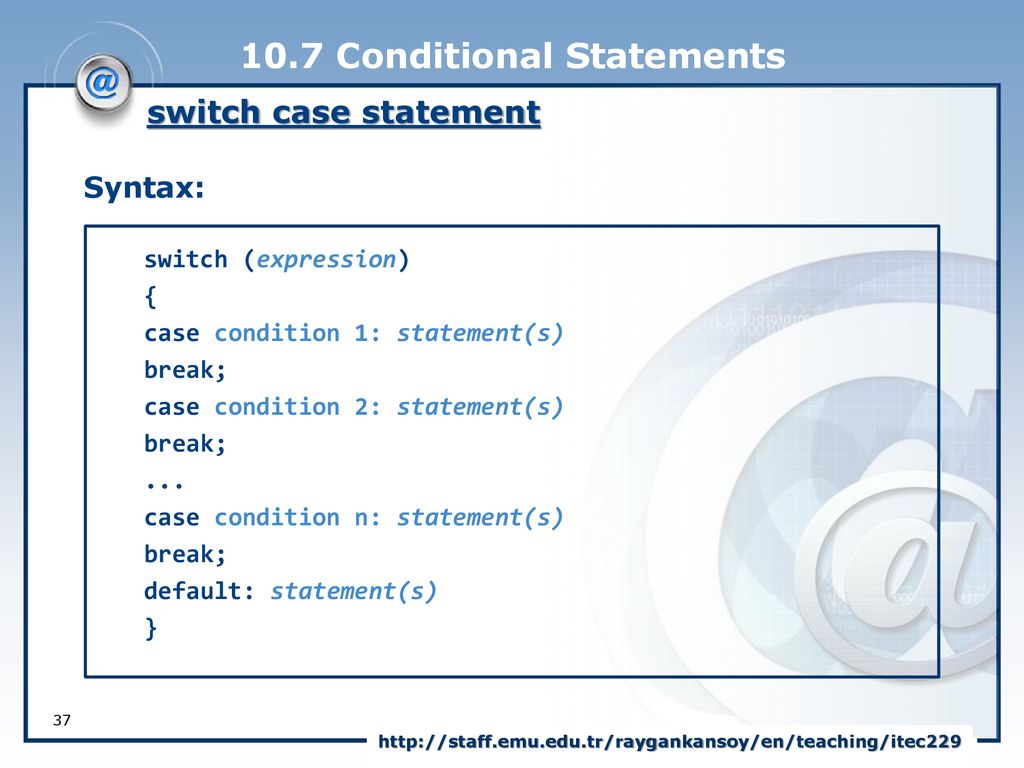 10.7 Conditional Statements

switch case statement

Syntax:

switch (expression)
{
case condition 1: statement(s)
break;
case condition 2: statement(s)
break;
...
case condition n: statement(s)
break;
default: statement(s)
}

37

http://staff.emu.edu.tr/raygankansoy/en/teaching/itec229